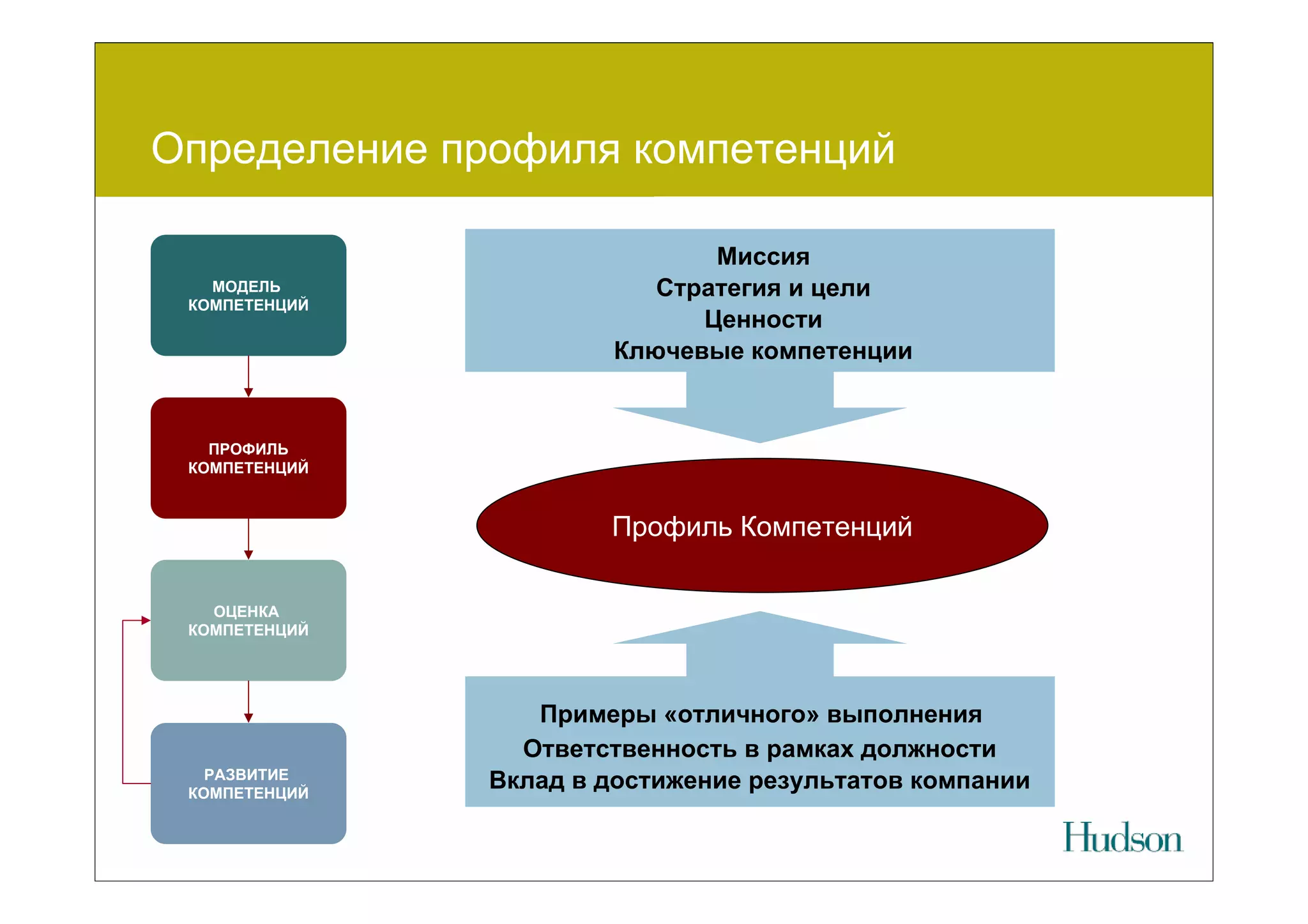 Определение профиля компетенций

МОДЕЛЬ КОМПЕТЕНЦИЙ

ПРОФИЛЬ КОМПЕТЕНЦИЙ

ОЦЕНКА КОМПЕТЕНЦИЙ

РАЗВИТИЕ КОМПЕТЕНЦИЙ

Миссия
Стратегия и цели
Ценности
Ключевые компетенции

Профиль Компетенций

Примеры «отличного» выполнения
Ответственность в рамках должности
Вклад в достижение результатов компании

Hudson